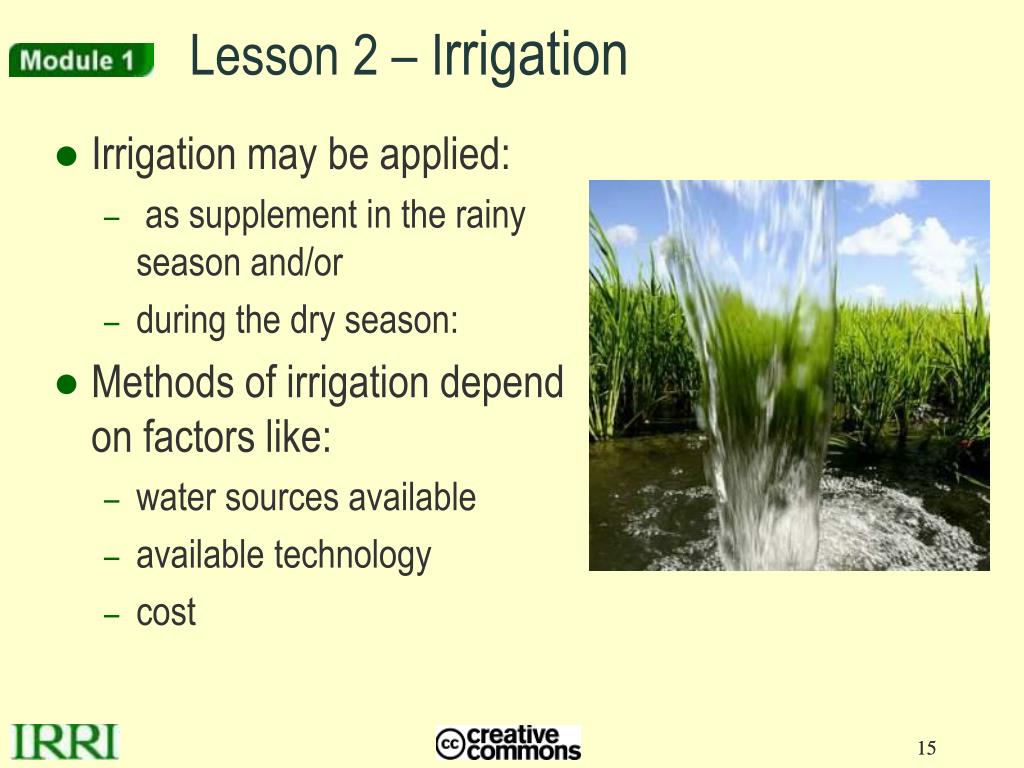 Module 1

Lesson 2 – Irrigation

● Irrigation may be applied:
– as supplement in the rainy season and/or
– during the dry season:

● Methods of irrigation depend on factors like:
– water sources available
– available technology
– cost

IRRI

cc creative commons

15